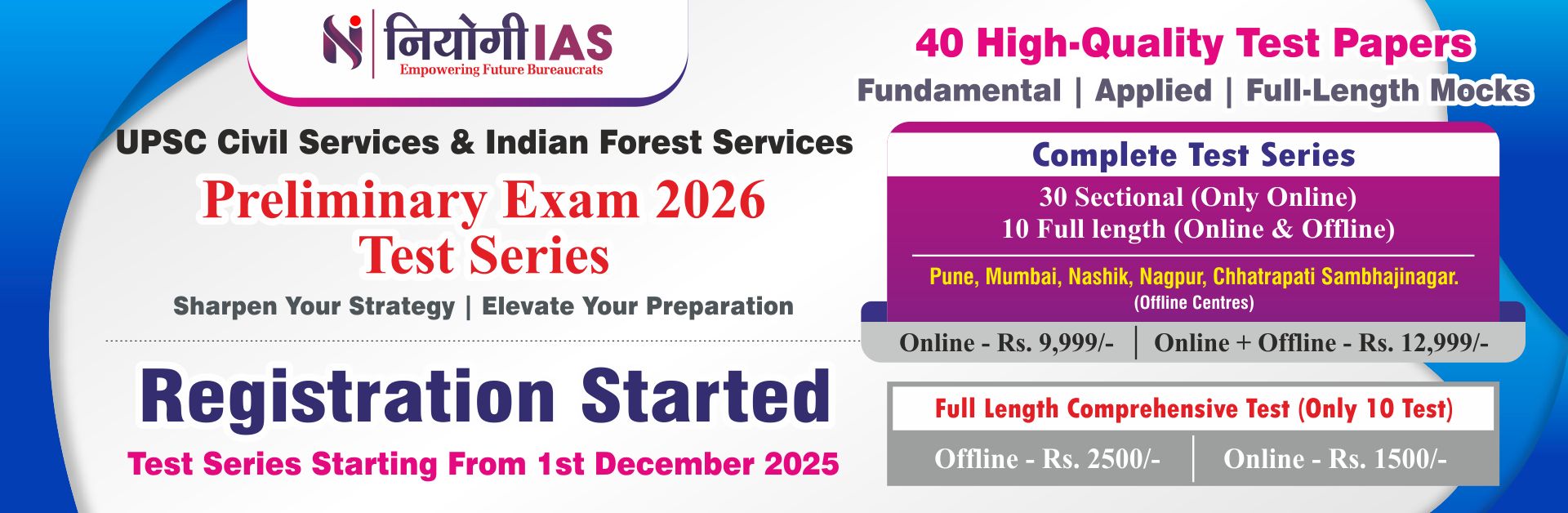 नियोगी IAS
Empowering Future Bureaucrats

UPSC Civil Services & Indian Forest Services
Preliminary Exam 2026
Test Series
Sharpen Your Strategy | Elevate Your Preparation

Registration Started
Test Series Starting From 1st December 2025

40 High-Quality Test Papers
Fundamental | Applied | Full-Length Mocks

Complete Test Series
30 Sectional (Only Online)
10 Full length (Online & Offline)
Pune, Mumbai, Nashik, Nagpur, Chhatrapati Sambhajinagar.
(Offline Centres)
Online - Rs. 9,999/- | Online + Offline - Rs. 12,999/-

Full Length Comprehensive Test (Only 10 Test)
Offline - Rs. 2500/- | Online - Rs. 1500/-